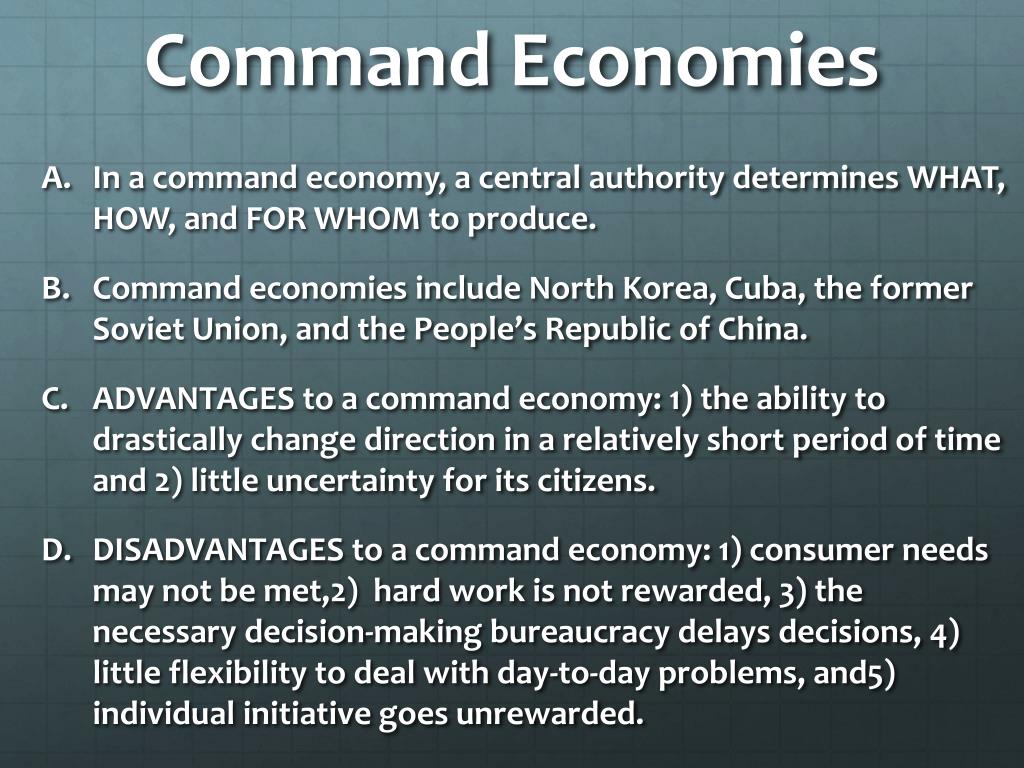 Command Economies

A. In a command economy, a central authority determines WHAT, HOW, and FOR WHOM to produce.

B. Command economies include North Korea, Cuba, the former Soviet Union, and the People's Republic of China.

C. ADVANTAGES to a command economy: 1) the ability to drastically change direction in a relatively short period of time and 2) little uncertainty for its citizens.

D. DISADVANTAGES to a command economy: 1) consumer needs may not be met,2)  hard work is not rewarded, 3) the necessary decision-making bureaucracy delays decisions, 4) little flexibility to deal with day-to-day problems, and5) individual initiative goes unrewarded.